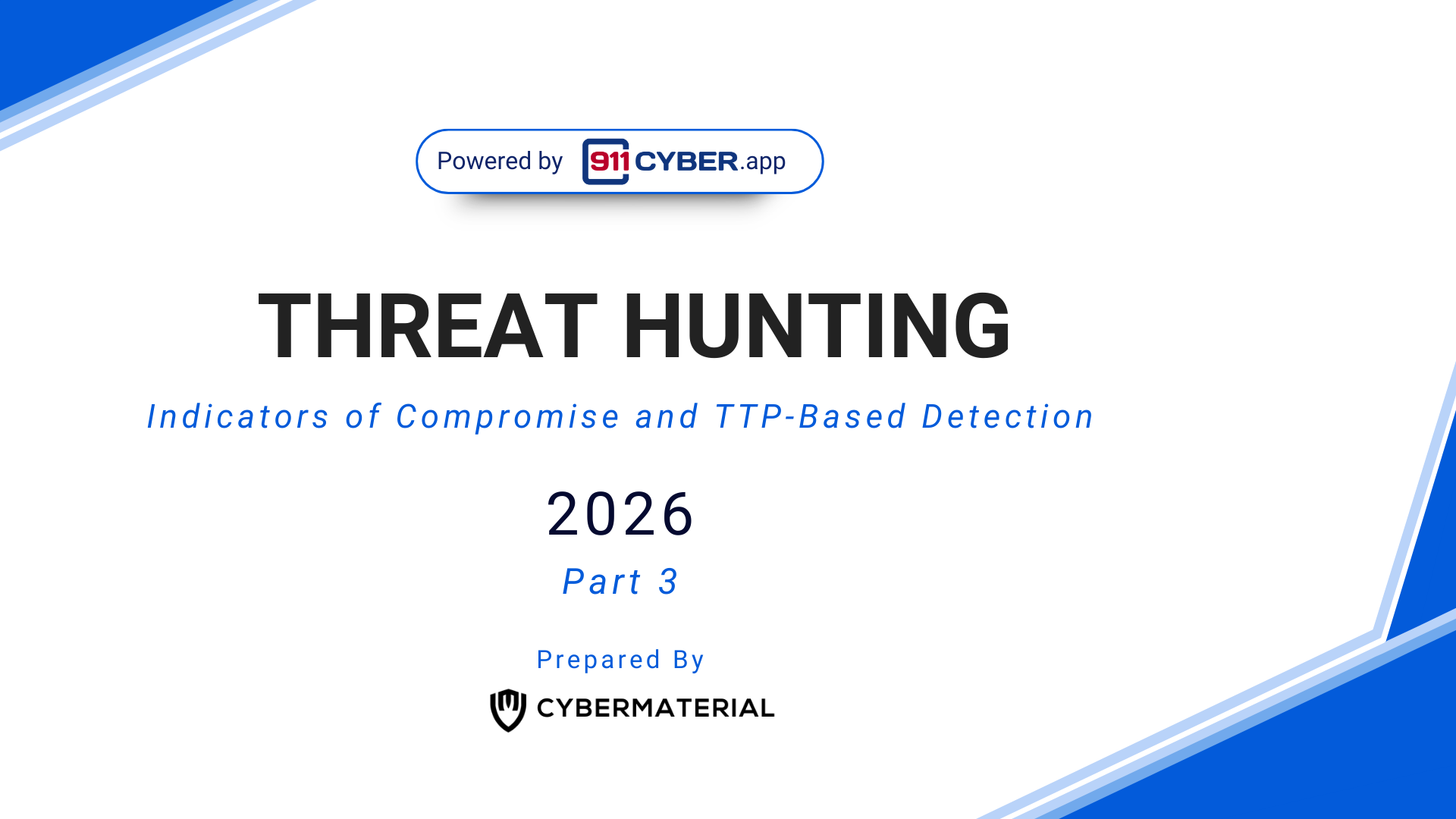 Powered by 911 CYBER.app

THREAT HUNTING

Indicators of Compromise and TTP-Based Detection

2026

Part 3

Prepared By

CYBERMATERIAL